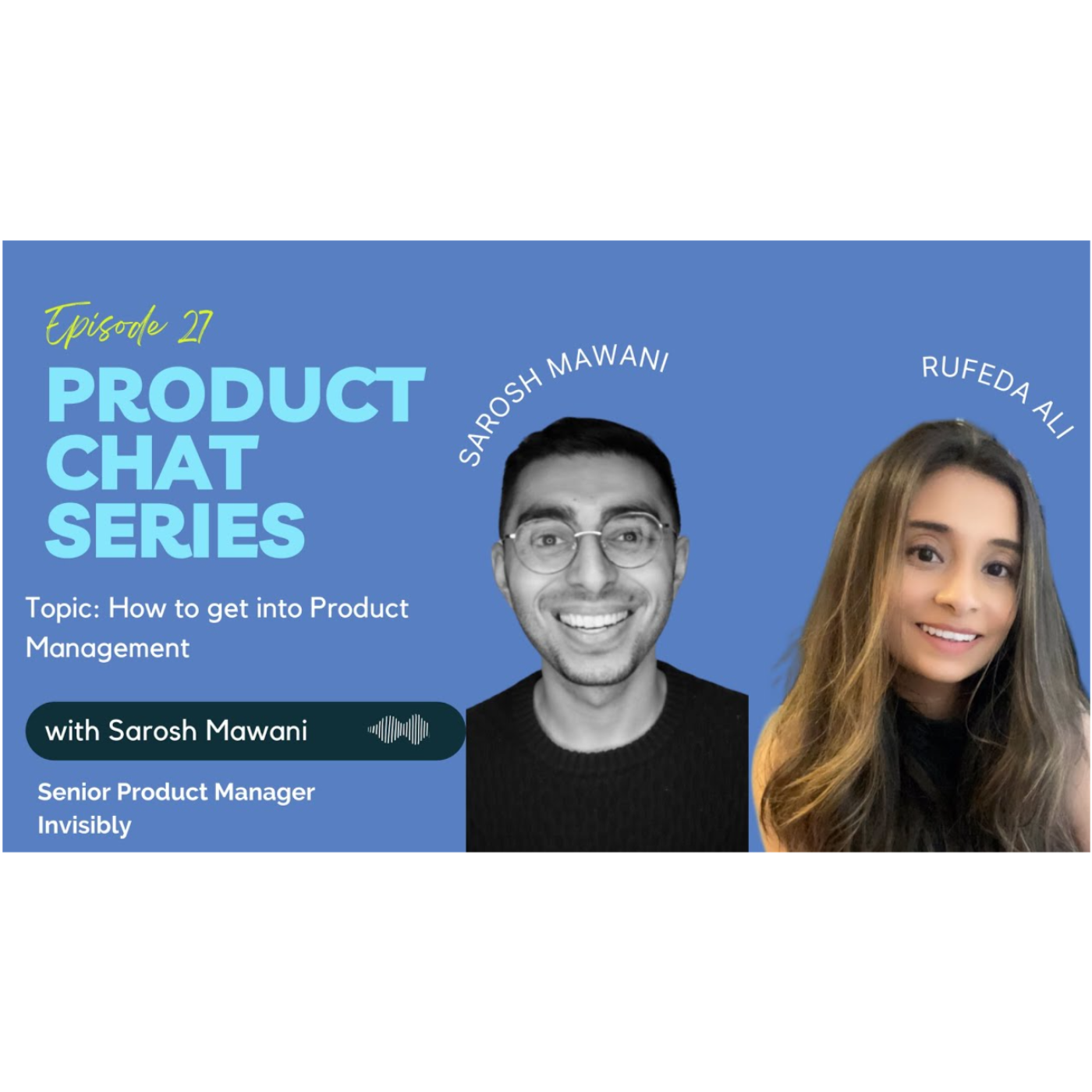 Episode 27

PRODUCT CHAT SERIES

Topic: How to get into Product Management

with Sarosh Mawani

Senior Product Manager
Invisibly

SAROSH MAWANI

RUFEDA ALI